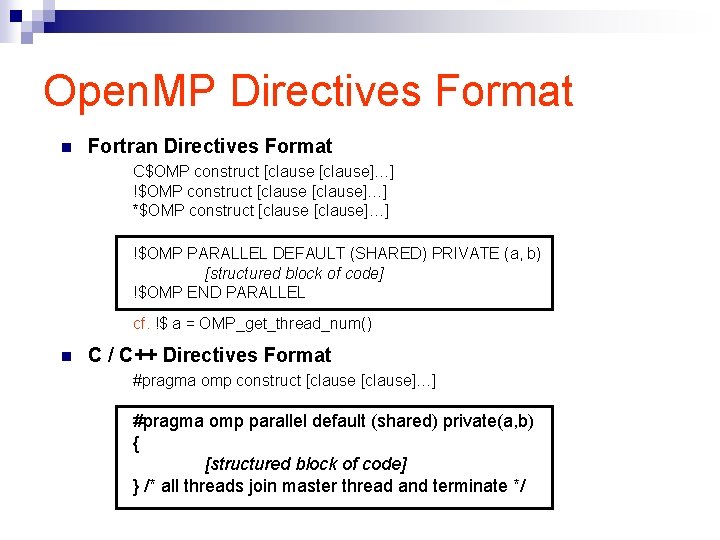 OpenMP Directives Format

Fortran Directives Format

C$OMP construct [clause [clause]…]
!$OMP construct [clause [clause]…]
*$OMP construct [clause [clause]…]

!$OMP PARALLEL DEFAULT (SHARED) PRIVATE (a, b)
[structured block of code]
!$OMP END PARALLEL

cf. !$ a = OMP_get_thread_num()

C / C++ Directives Format

#pragma omp construct [clause [clause]…]

#pragma omp parallel default (shared) private(a,b)
{
[structured block of code]
} /* all threads join master thread and terminate */